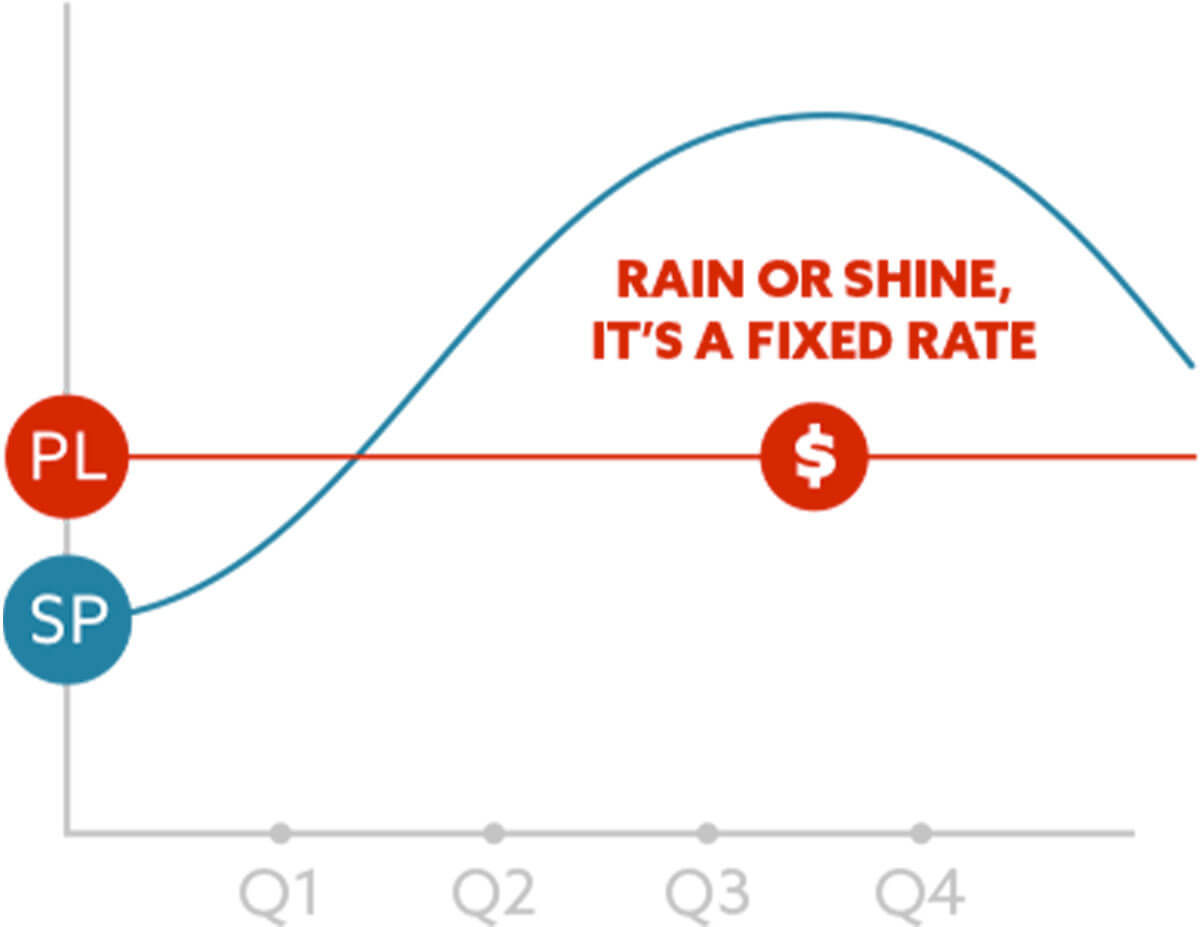 RAIN OR SHINE, IT'S A FIXED RATE

PL

$

SP

Q1
Q2
Q3
Q4